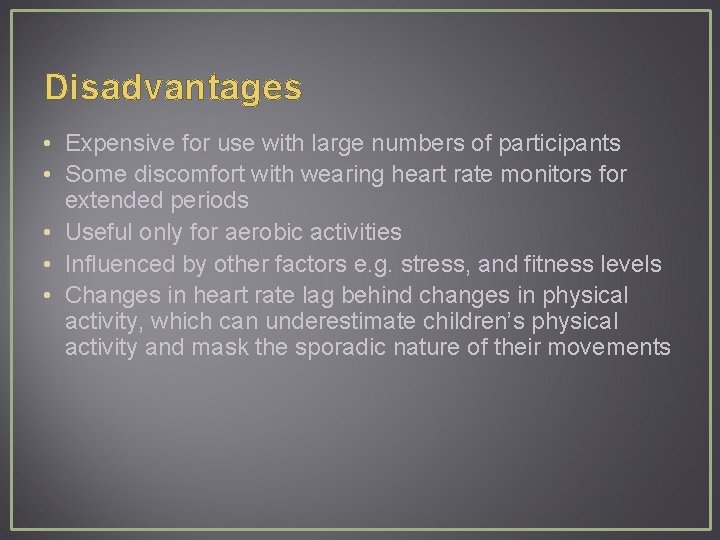 Disadvantages

• Expensive for use with large numbers of participants
• Some discomfort with wearing heart rate monitors for extended periods
• Useful only for aerobic activities
• Influenced by other factors e.g. stress, and fitness levels
• Changes in heart rate lag behind changes in physical activity, which can underestimate children's physical activity and mask the sporadic nature of their movements